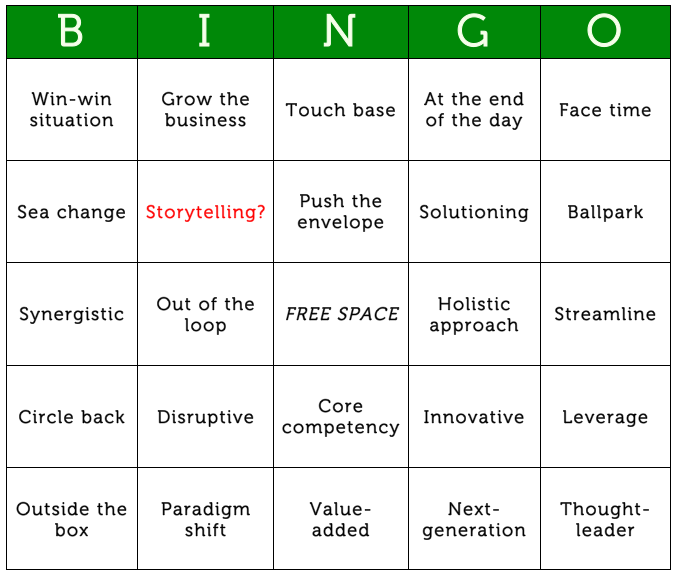 | B | I | N | G | O |
|---|---|---|---|---|
| Win-win situation | Grow the business | Touch base | At the end of the day | Face time |
| Sea change | Storytelling? | Push the envelope | Solutioning | Ballpark |
| Synergistic | Out of the loop | FREE SPACE | Holistic approach | Streamline |
| Circle back | Disruptive | Core competency | Innovative | Leverage |
| Outside the box | Paradigm shift | Value-added | Next-generation | Thought-leader |